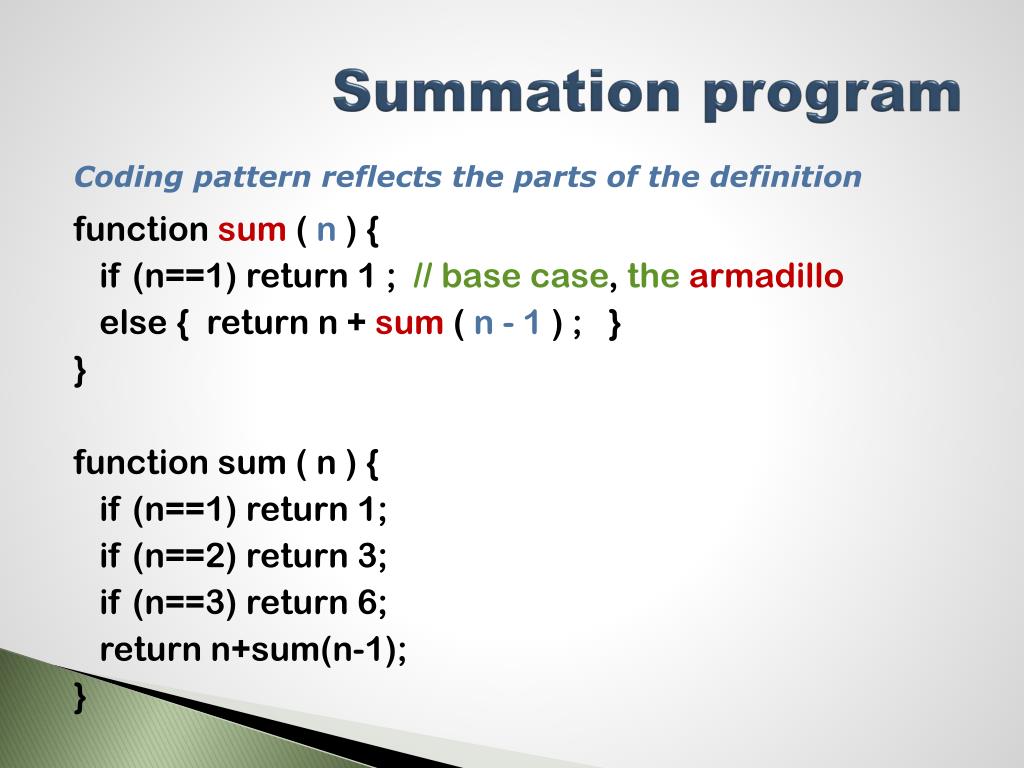 Summation program

Coding pattern reflects the parts of the definition

function sum ( n ) {
if (n==1) return 1 ; // base case, the armadillo
else { return n + sum ( n - 1 ) ; }
}

function sum ( n ) {
if (n==1) return 1;
if (n==2) return 3;
if (n==3) return 6;
return n+sum(n-1);
}